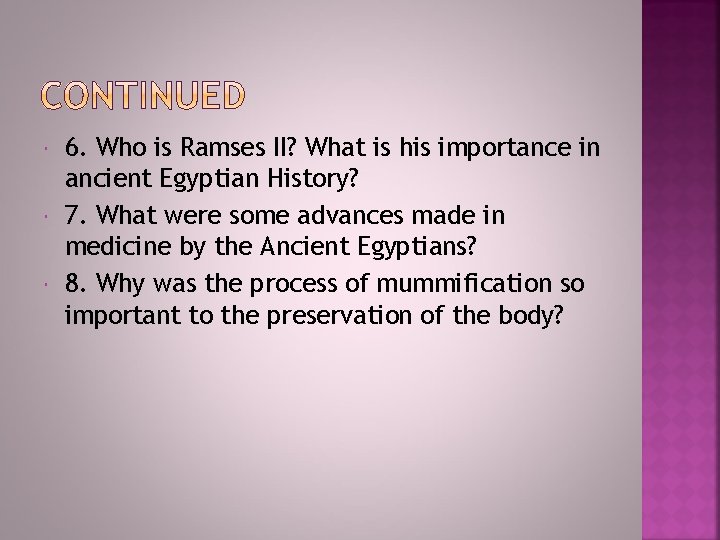 CONTINUED

6. Who is Ramses II? What is his importance in ancient Egyptian History?

7. What were some advances made in medicine by the Ancient Egyptians?

8. Why was the process of mummification so important to the preservation of the body?